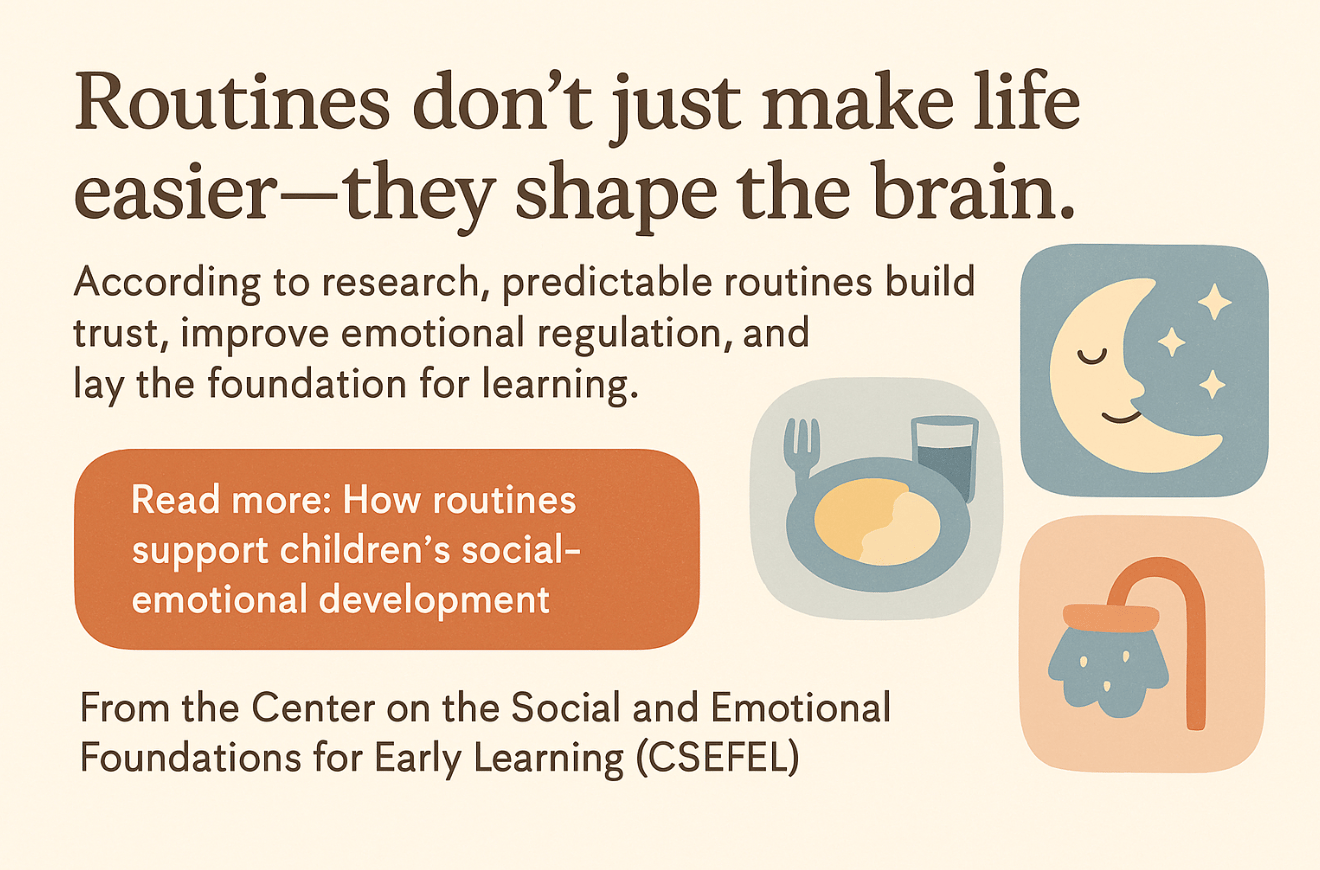 Routines don't just make life easier—they shape the brain.

According to research, predictable routines build trust, improve emotional regulation, and lay the foundation for learning.

Read more: How routines support children's social-emotional development

From the Center on the Social and Emotional Foundations for Early Learning (CSEFEL)